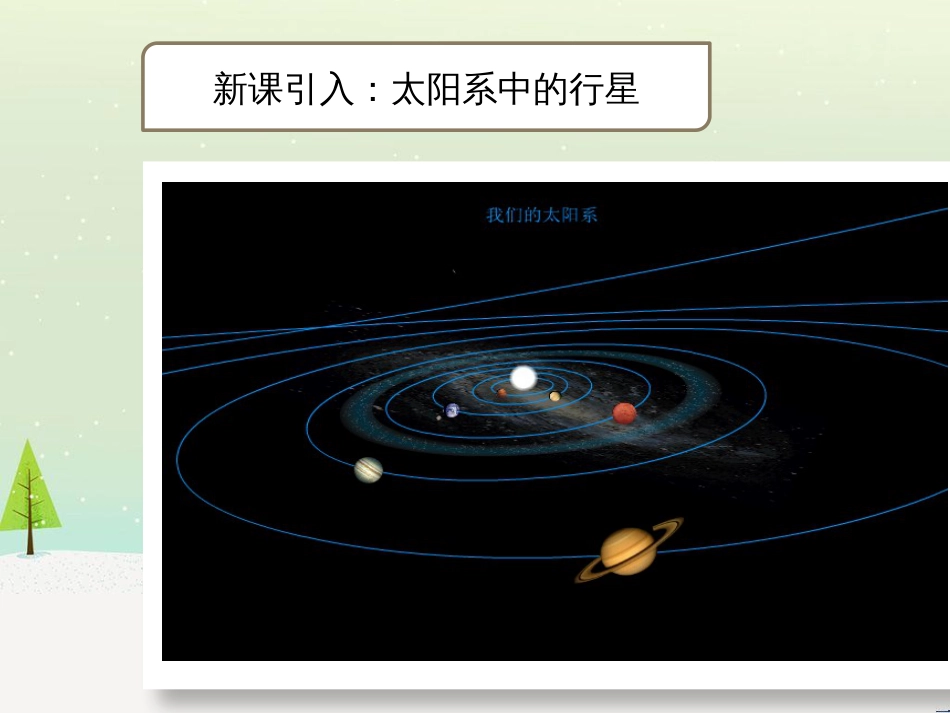 新课引入：太阳系中的行星

我们的太阳系